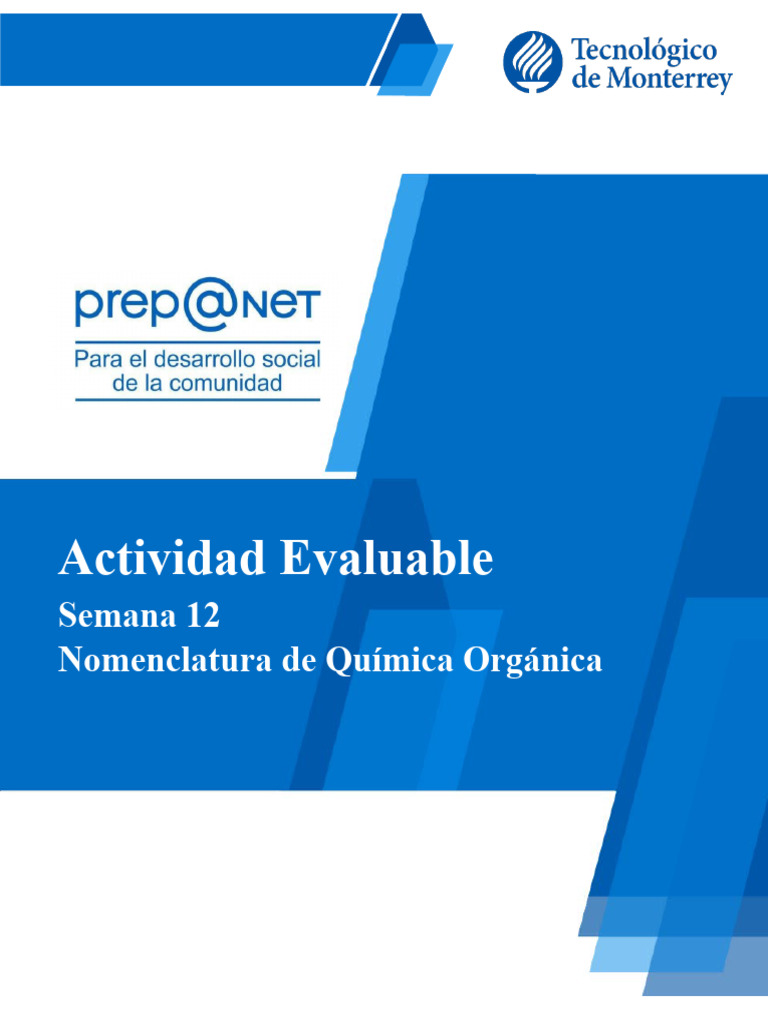 Tecnológico de Monterrey

prep@NET
Para el desarrollo social de la comunidad

Actividad Evaluable

Semana 12
Nomenclatura de Química Orgánica